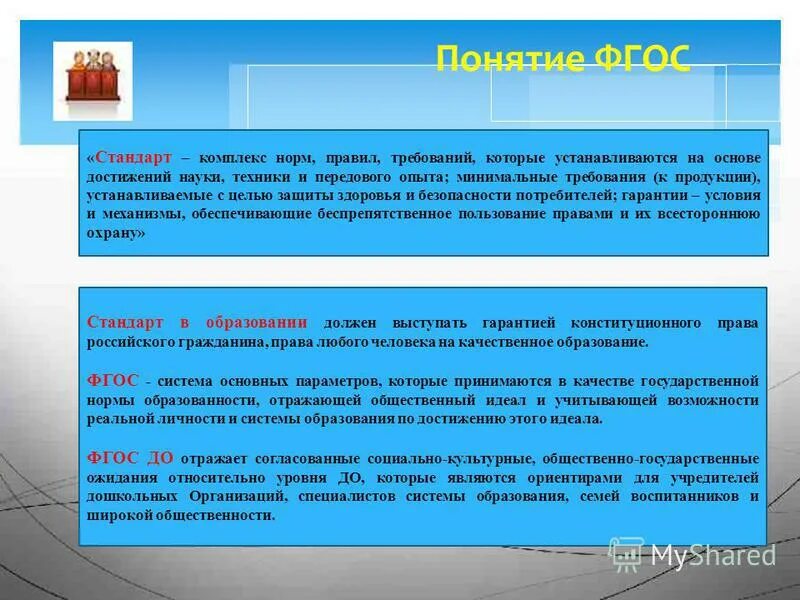 Понятие ФГОС

«Стандарт – комплекс норм, правил, требований, которые устанавливаются на основе достижений науки, техники и передового опыта; минимальные требования (к продукции), устанавливаемые с целью защиты здоровья и безопасности потребителей; гарантии – условия и механизмы, обеспечивающие беспрепятственное пользование правами и их всестороннюю охрану»

Стандарт в образовании должен выступать гарантией конституционного права российского гражданина, права любого человека на качественное образование.

ФГОС - система основных параметров, которые принимаются в качестве государственной нормы образованности, отражающей общественный идеал и учитывающей возможности реальной личности и системы образования по достижению этого идеала.

ФГОС ДО отражает согласованные социально-культурные, общественно-государственные ожидания относительно уровня ДО, которые являются ориентирами для учредителей дошкольных Организаций, специалистов системы образования, семей воспитанников и широкой общественности.

MyShared